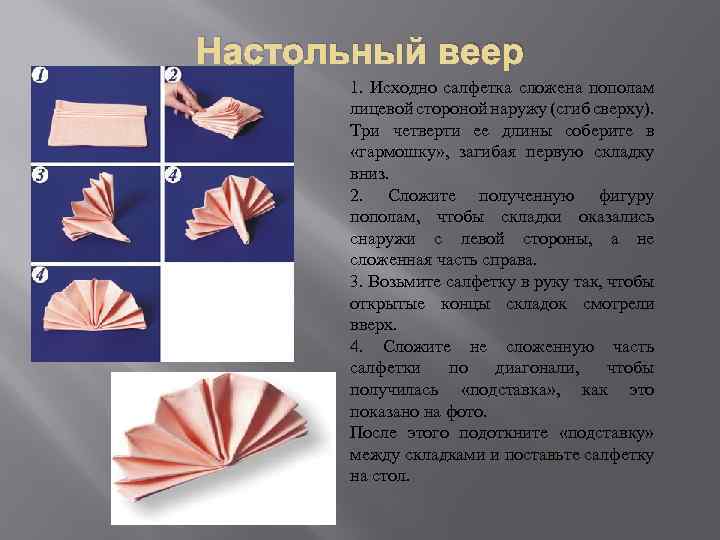 Настольный веер

1
2
3
4
4

1. Исходно салфетка сложена пополам лицевой стороной наружу (сгиб сверху). Три четверти ее длины соберите в «гармошку», загибая первую складку вниз.
2. Сложите полученную фигуру пополам, чтобы складки оказались снаружи с левой стороны, а не сложенная часть справа.
3. Возьмите салфетку в руку так, чтобы открытые концы складок смотрели вверх.
4. Сложите не сложенную часть салфетки по диагонали, чтобы получилась «подставка», как это показано на фото.
После этого подоткните «подставку» между складками и поставьте салфетку на стол.